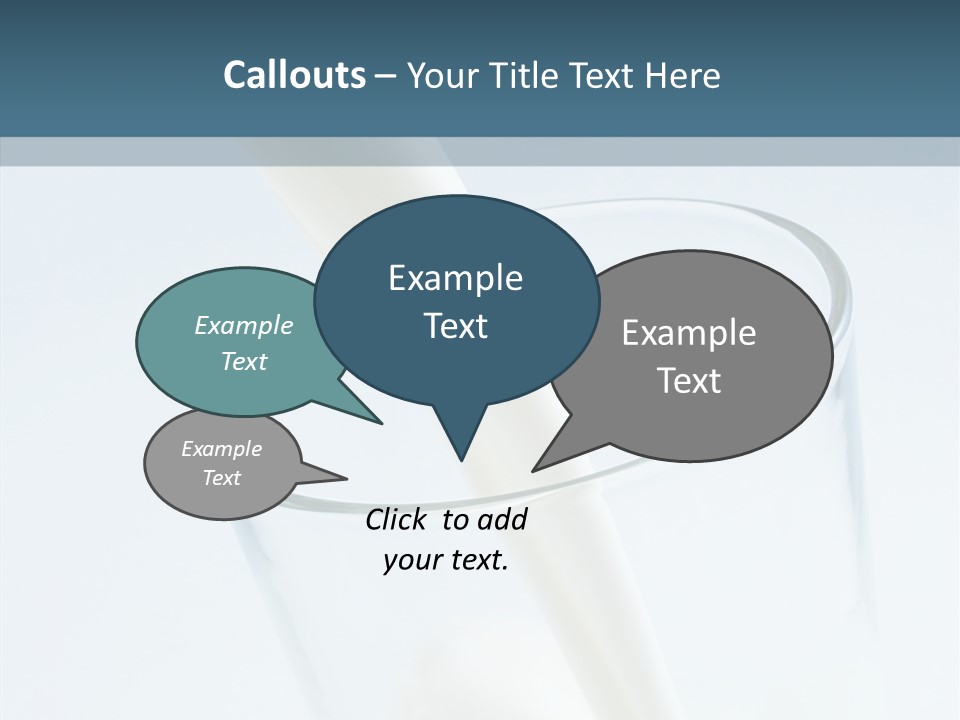 Callouts – Your Title Text Here

Example Text

Example Text

Example Text

Example Text

Click to add your text.